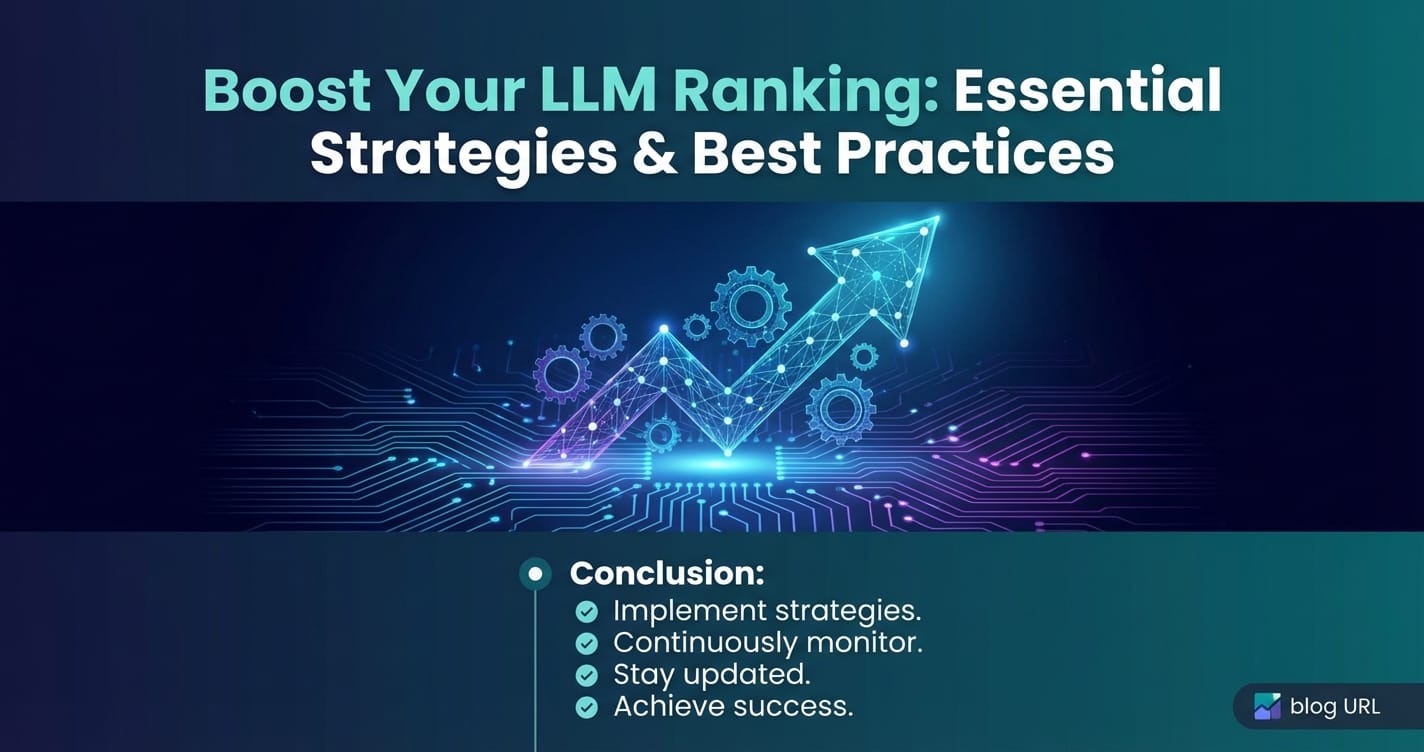 Boost Your LLM Ranking: Essential Strategies & Best Practices

Conclusion:
Implement strategies.
Continuously monitor.
Stay updated.
Achieve success.

blog URL